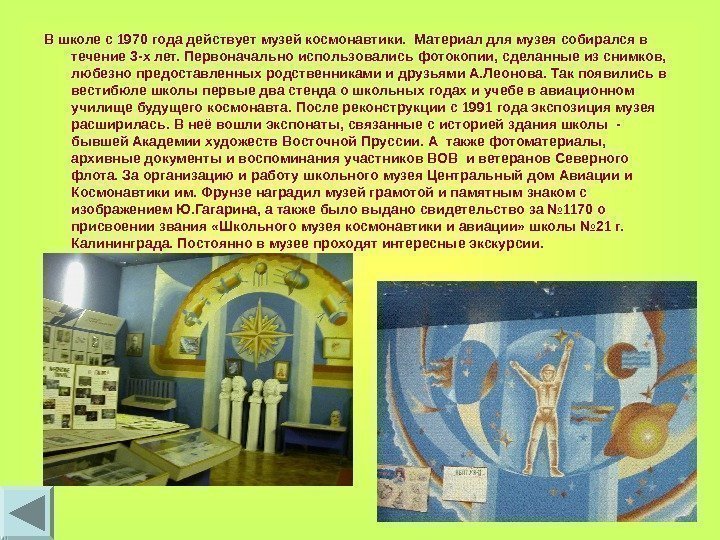 В школе с 1970 года действует музей космонавтики. Материал для музея собирался в течение 3-х лет. Первоначально использовались фотокопии, сделанные из снимков, любезно предоставленных родственниками и друзьями А.Леонова. Так появились в вестибюле школы первые два стенда о школьных годах и учебе в авиационном училище будущего космонавта. После реконструкции с 1991 года экспозиция музея расширилась. В неё вошли экспонаты, связанные с историей здания школы - бывшей Академии художеств Восточной Пруссии. А также фотоматериалы, архивные документы и воспоминания участников ВОВ и ветеранов Северного флота. За организацию и работу школьного музея Центральный дом Авиации и Космонавтики им. Фрунзе наградил музей грамотой и памятным знаком с изображением Ю.Гагарина, а также было выдано свидетельство за №1170 о присвоении звания «Школьного музея космонавтики и авиации» школы №21 г. Калининграда. Постоянно в музее проходят интересные экскурсии.